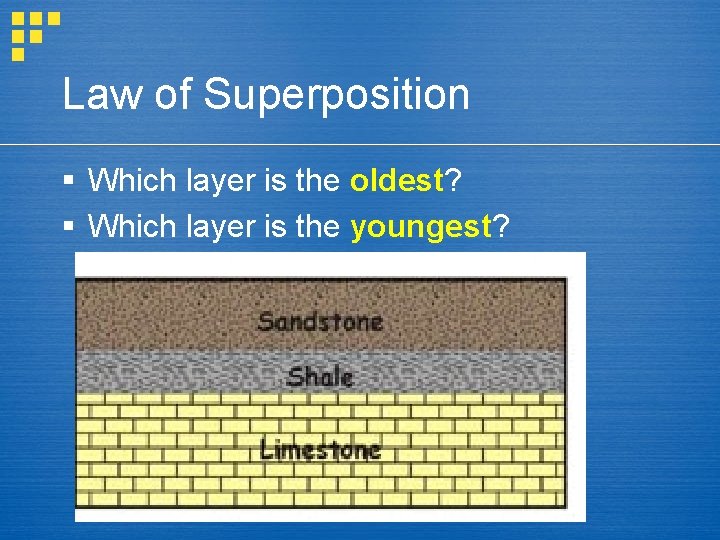 Law of Superposition

▪ Which layer is the oldest?
▪ Which layer is the youngest?

Sandstone
Shale
Limestone